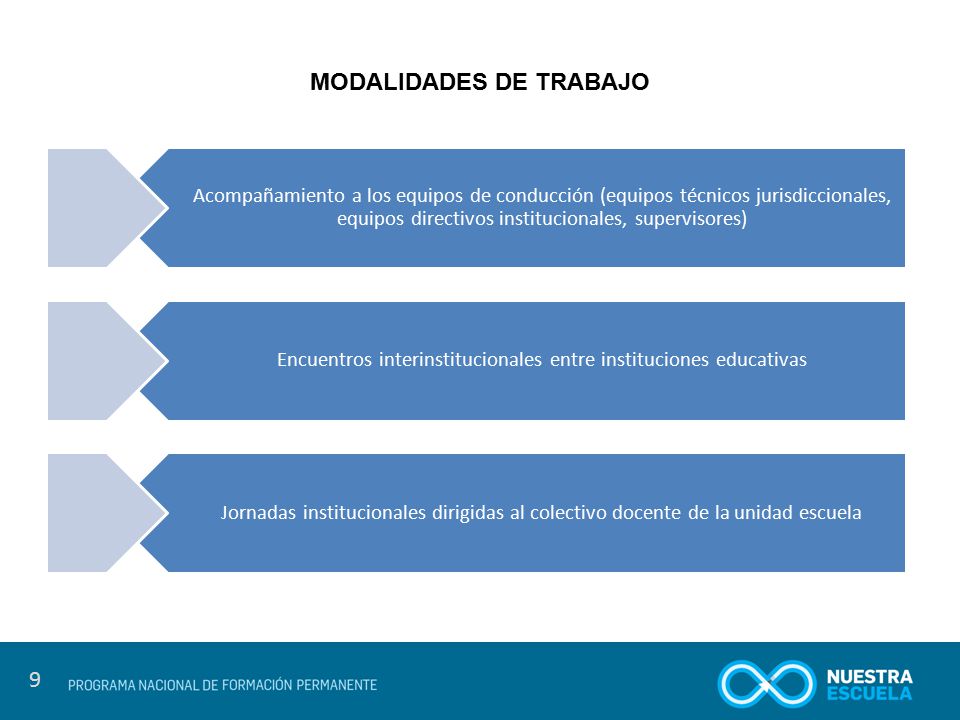 MODALIDADES DE TRABAJO

Acompañamiento a los equipos de conducción (equipos técnicos jurisdiccionales, equipos directivos institucionales, supervisores)

Encuentros interinstitucionales entre instituciones educativas

Jornadas institucionales dirigidas al colectivo docente de la unidad escuela

9

PROGRAMA NACIONAL DE FORMACIÓN PERMANENTE

NUESTRA ESCUELA